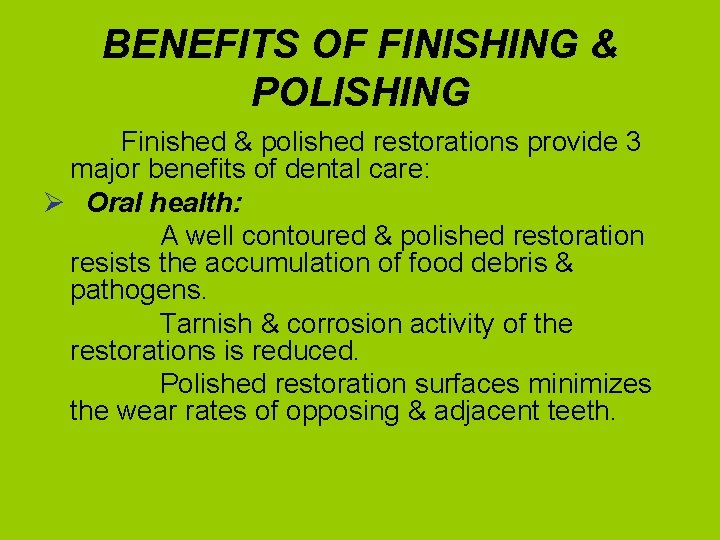 BENEFITS OF FINISHING & POLISHING

Finished & polished restorations provide 3 major benefits of dental care:

➢ Oral health:

A well contoured & polished restoration resists the accumulation of food debris & pathogens.

Tarnish & corrosion activity of the restorations is reduced.

Polished restoration surfaces minimizes the wear rates of opposing & adjacent teeth.